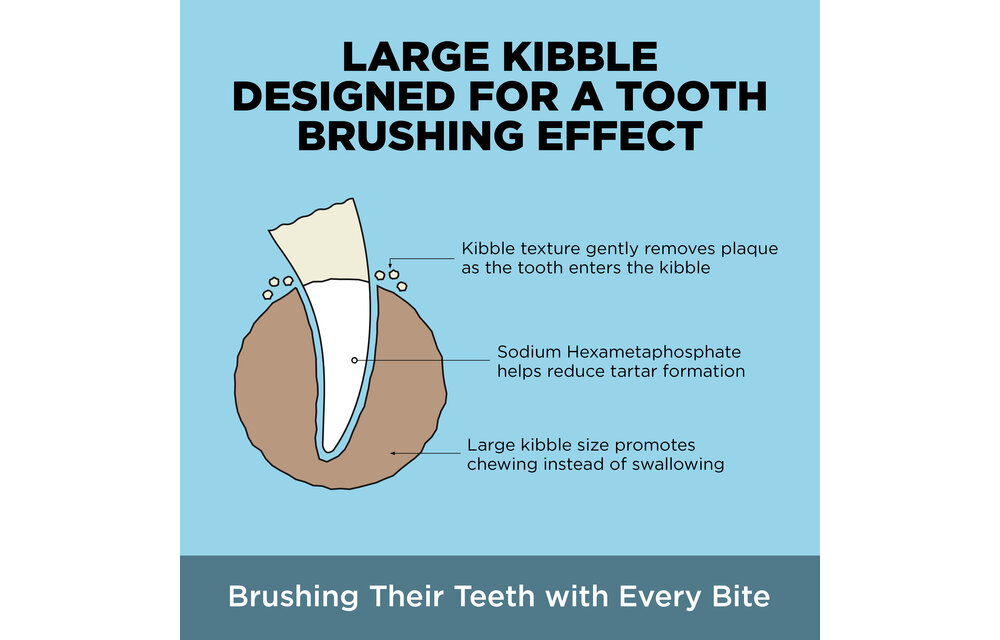 LARGE KIBBLE DESIGNED FOR A TOOTH BRUSHING EFFECT

Kibble texture gently removes plaque as the tooth enters the kibble

Sodium Hexametaphosphate helps reduce tartar formation

Large kibble size promotes chewing instead of swallowing

Brushing Their Teeth with Every Bite